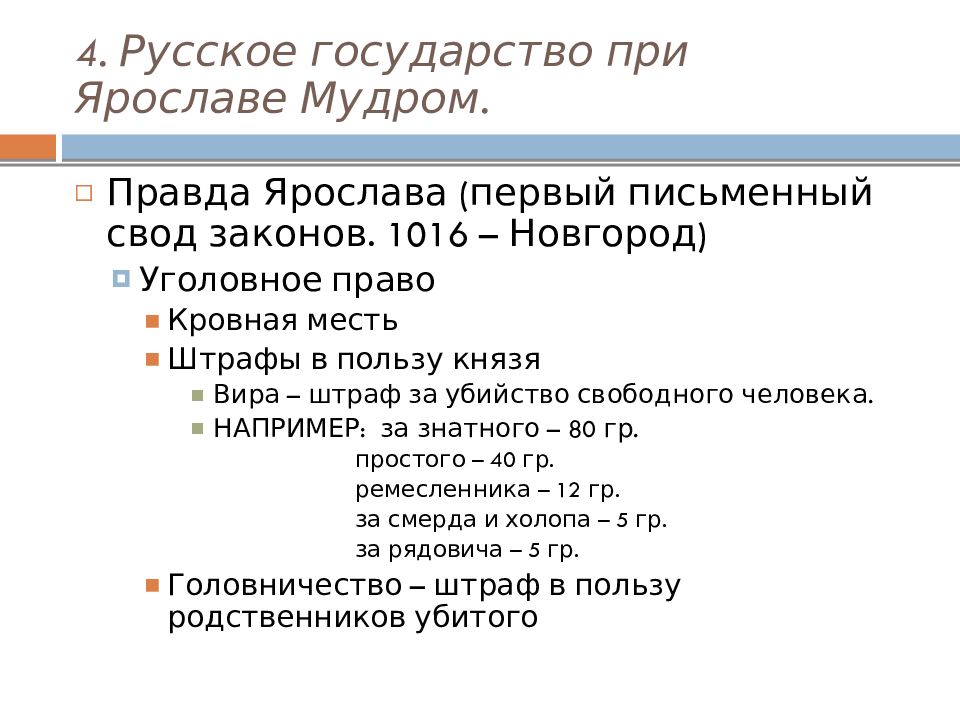 4. Русское государство при Ярославе Мудром.

Правда Ярослава (первый письменный свод законов. 1016 – Новгород)

Уголовное право

Кровная месть

Штрафы в пользу князя

Вира – штраф за убийство свободного человека.

НАПРИМЕР: за знатного – 80 гр.
простого – 40 гр.
ремесленника – 12 гр.
за смерда и холопа – 5 гр.
за рядовича – 5 гр.

Головничество – штраф в пользу родственников убитого